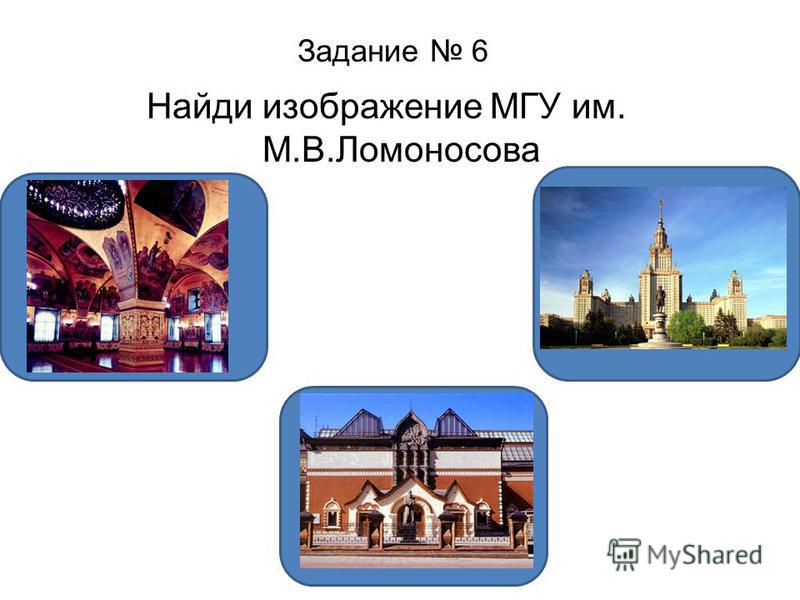 Задание № 6

Найди изображение МГУ им. М.В.Ломоносова

MyShared